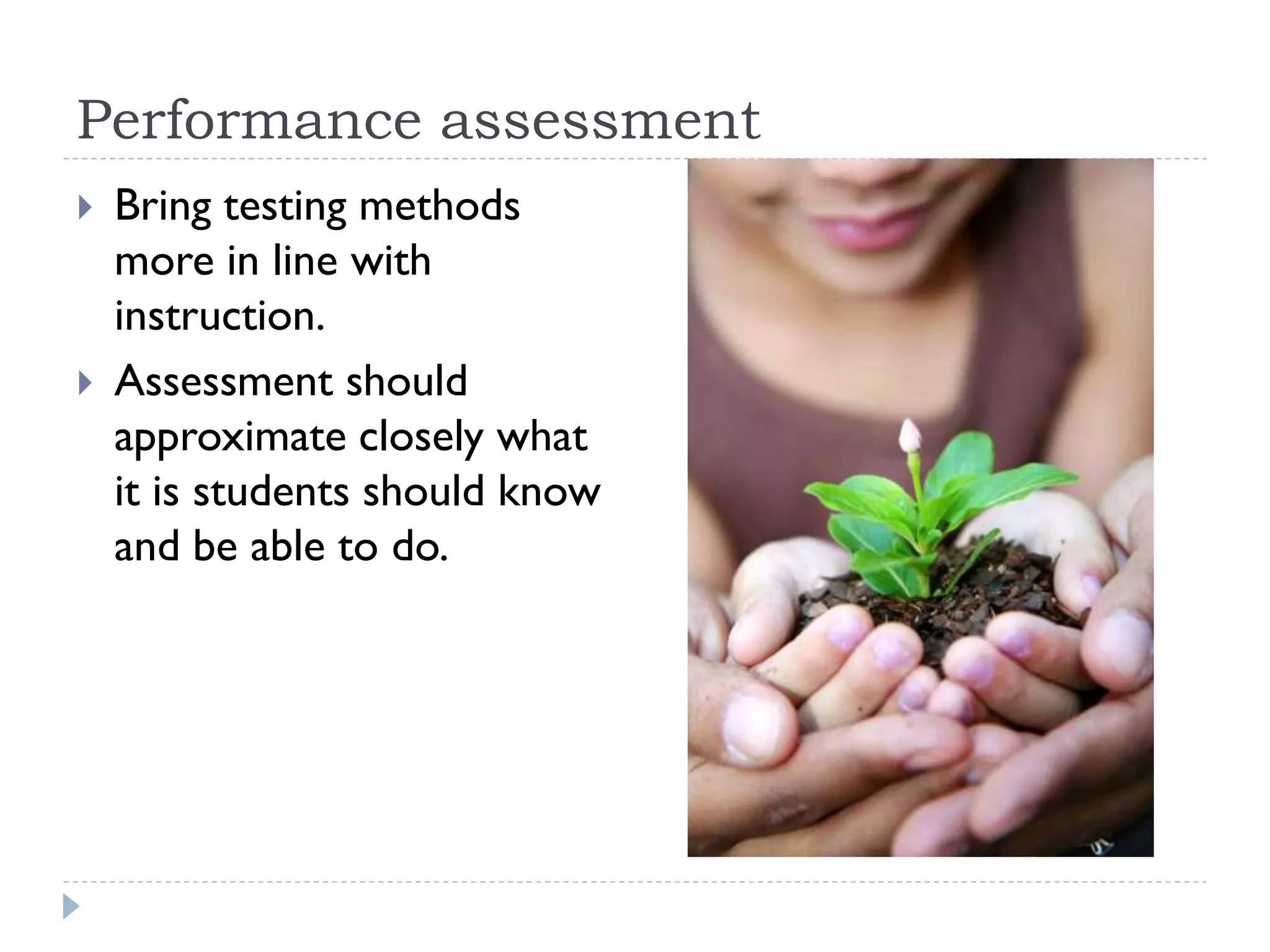 Performance assessment

Bring testing methods more in line with instruction.

Assessment should approximate closely what it is students should know and be able to do.